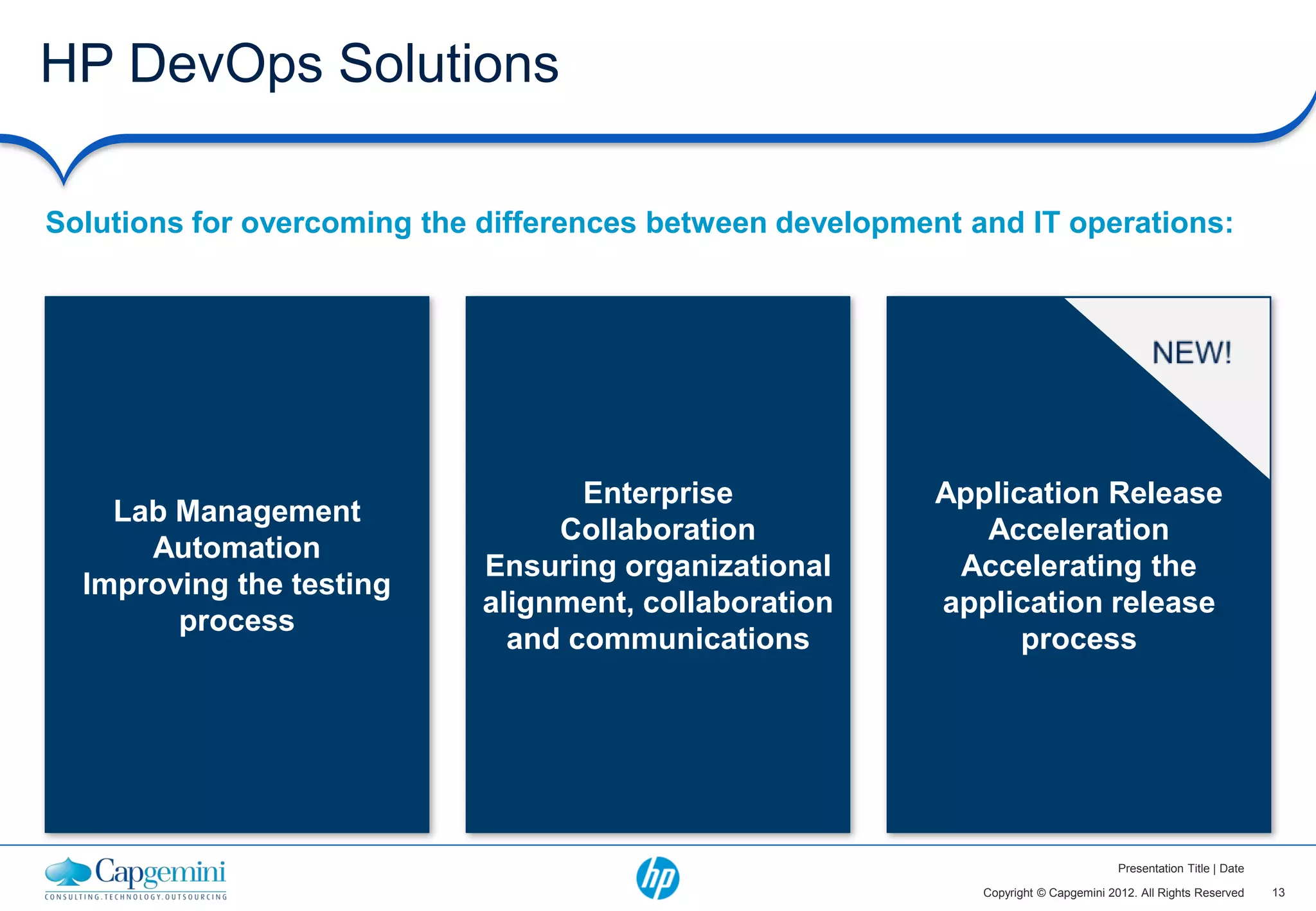 HP DevOps Solutions

Solutions for overcoming the differences between development and IT operations:

Lab Management Automation
Improving the testing process

Enterprise Collaboration
Ensuring organizational alignment, collaboration and communications

NEW!

Application Release Acceleration
Accelerating the application release process

Capgemini
CONSULTING.TECHNOLOGY.OUTSOURCING

hp

Presentation Title | Date

Copyright © Capgemini 2012. All Rights Reserved 13